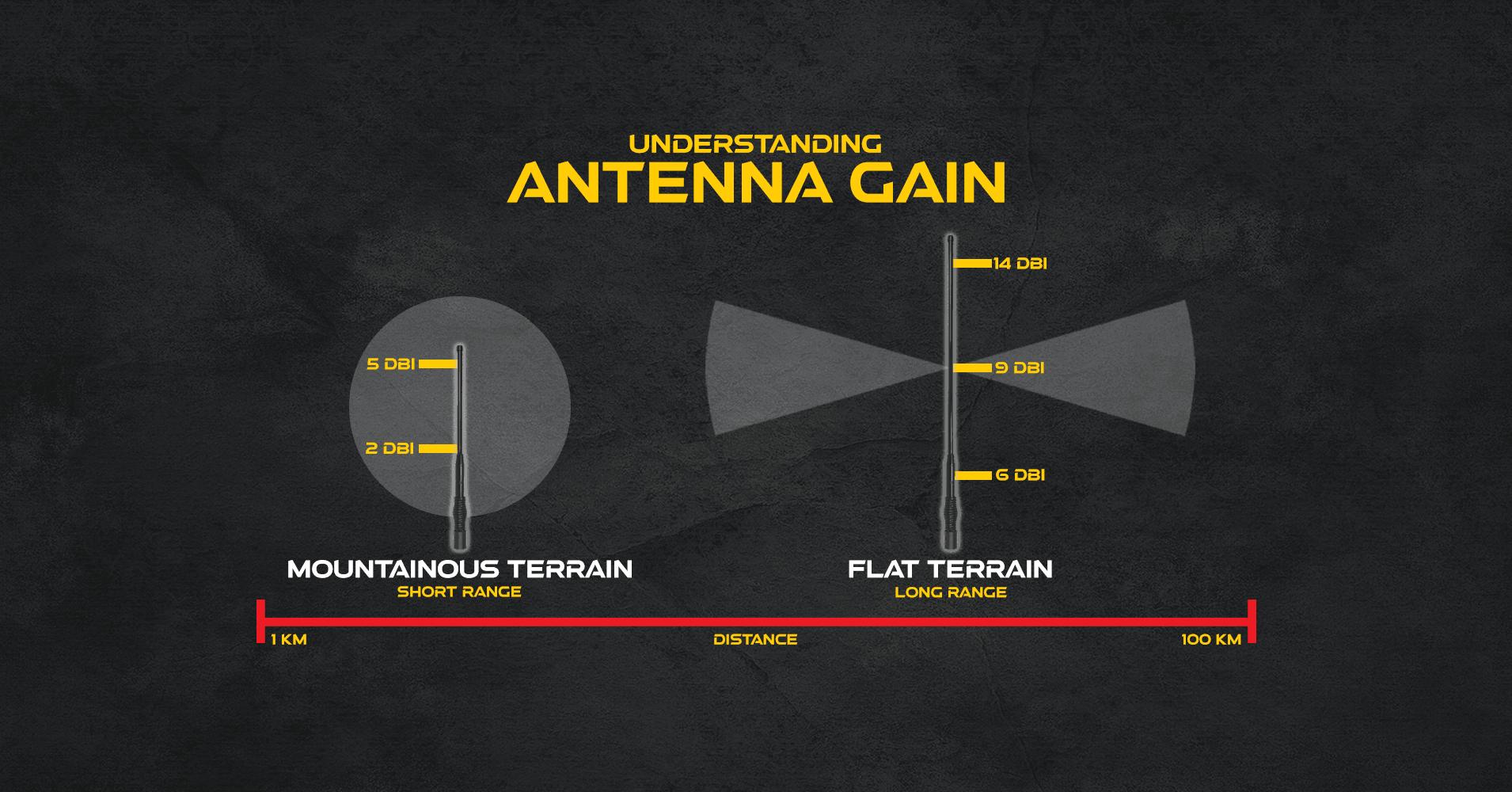 UNDERSTANDING
ANTENNA GAIN

5 DBI
2 DBI

14 DBI
9 DBI
6 DBI

MOUNTAINOUS TERRAIN
SHORT RANGE

FLAT TERRAIN
LONG RANGE

1 KM
DISTANCE
100 KM